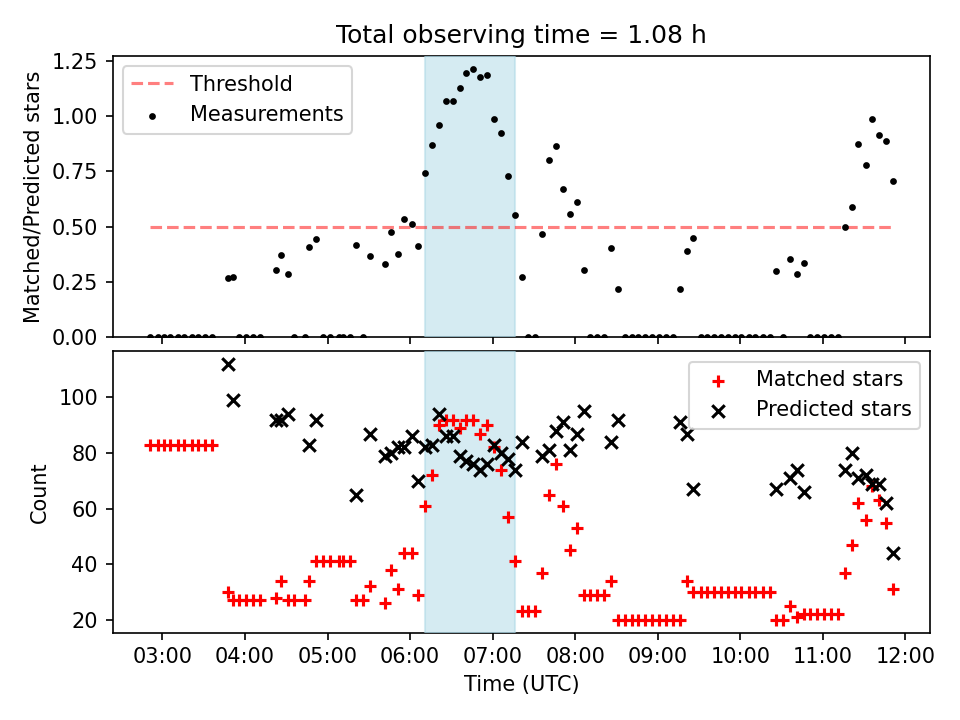 Total observing time = 1.08 h

Threshold
Measurements

Matched/Predicted stars

1.25
1.00
0.75
0.50
0.25
0.00

Matched stars
Predicted stars

Count

100
80
60
40
20

03:00 04:00 05:00 06:00 07:00 08:00 09:00 10:00 11:00 12:00

Time (UTC)